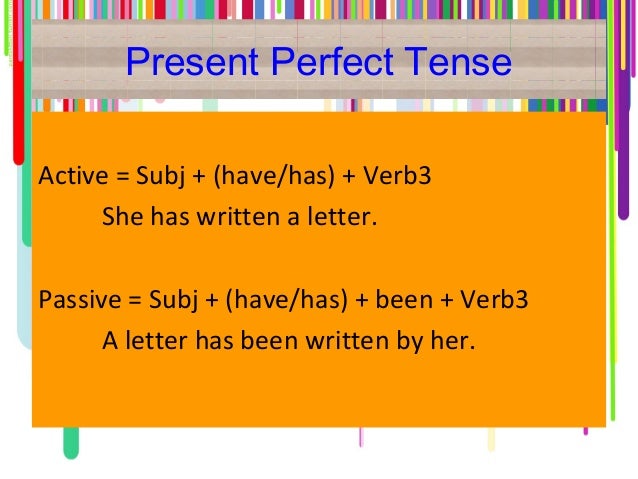 Present Perfect Tense

Active = Subj + (have/has) + Verb3

She has written a letter.

Passive = Subj + (have/has) + been + Verb3

A letter has been written by her.